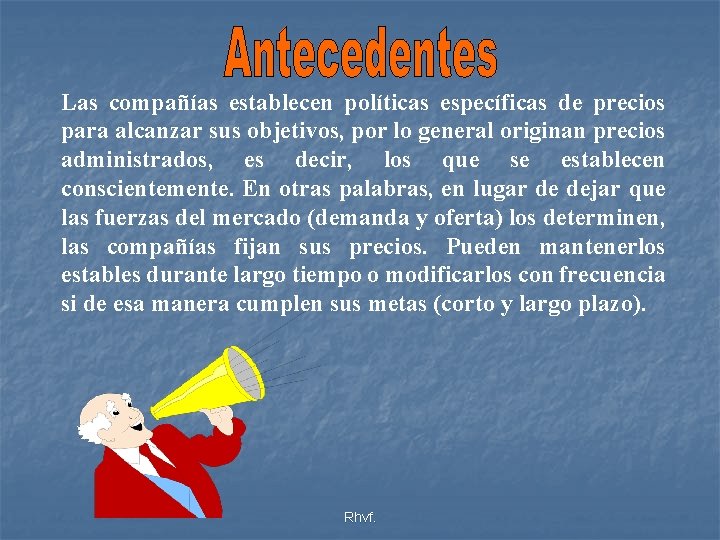 Antecedentes

Las compañías establecen políticas específicas de precios para alcanzar sus objetivos, por lo general originan precios administrados, es decir, los que se establecen conscientemente. En otras palabras, en lugar de dejar que las fuerzas del mercado (demanda y oferta) los determinen, las compañías fijan sus precios. Pueden mantenerlos estables durante largo tiempo o modificarlos con frecuencia si de esa manera cumplen sus metas (corto y largo plazo).

Rhvf.